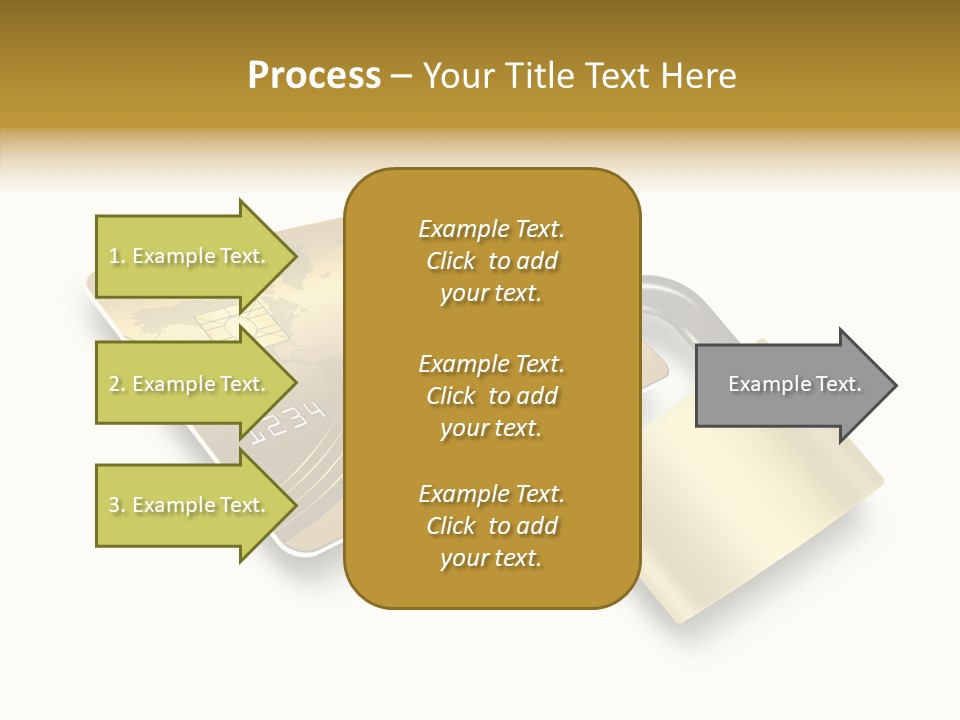 Process – Your Title Text Here

1. Example Text.

2. Example Text.

3. Example Text.

Example Text. Click to add your text.

Example Text. Click to add your text.

Example Text. Click to add your text.

Example Text.

1234